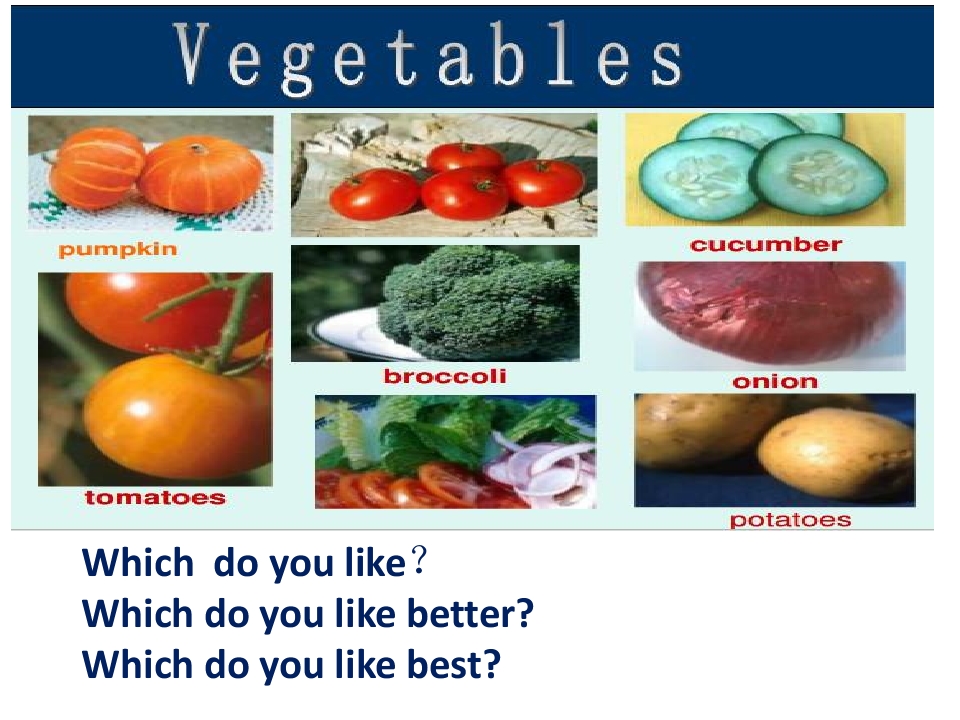 Vegetables

pumpkin

cucumber

broccoli

onion

tomatoes

potatoes

Which do you like？
Which do you like better?
Which do you like best?